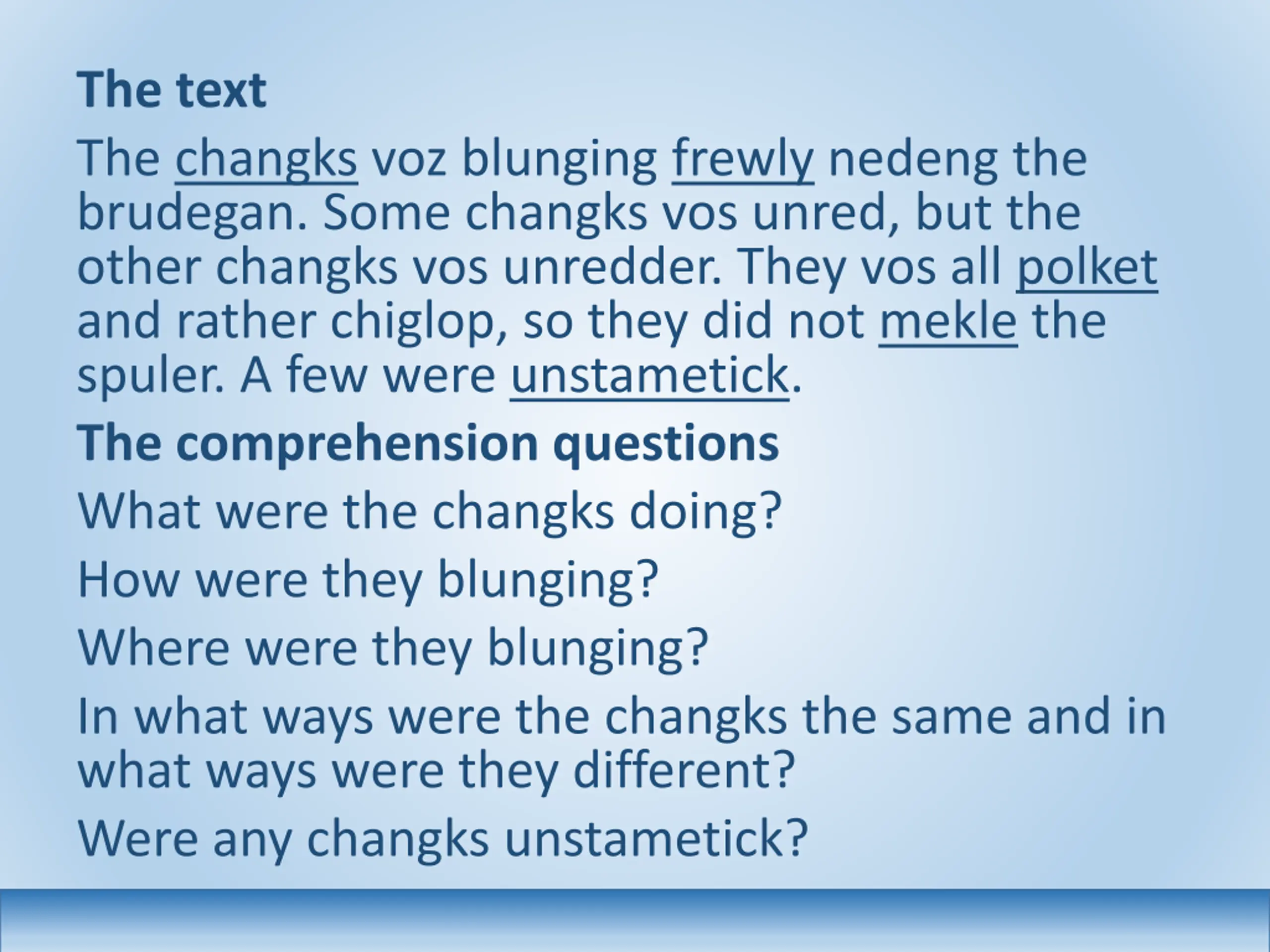 The text

The changks voz blunging frewly nedeng the brudegan. Some changks vos unred, but the other changks vos unredder. They vos all polket and rather chiglop, so they did not mekle the spuler. A few were unstametick.

The comprehension questions

What were the changks doing?

How were they blunging?

Where were they blunging?

In what ways were the changks the same and in what ways were they different?

Were any changks unstametick?